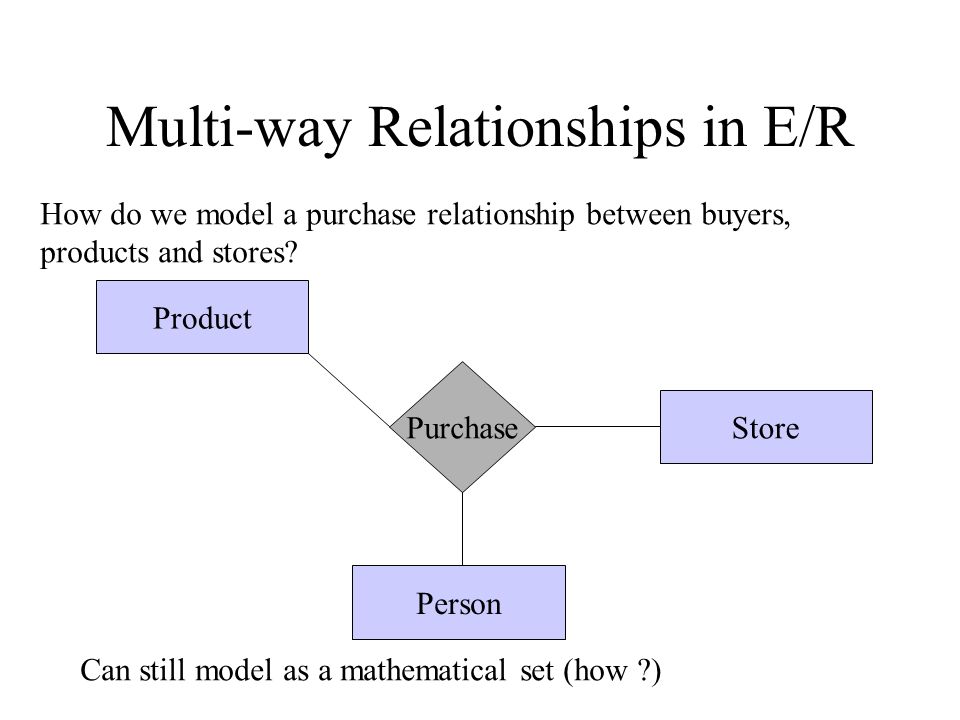 Multi-way Relationships in E/R

How do we model a purchase relationship between buyers, products and stores?

Product

Purchase

Store

Person

Can still model as a mathematical set (how ?)